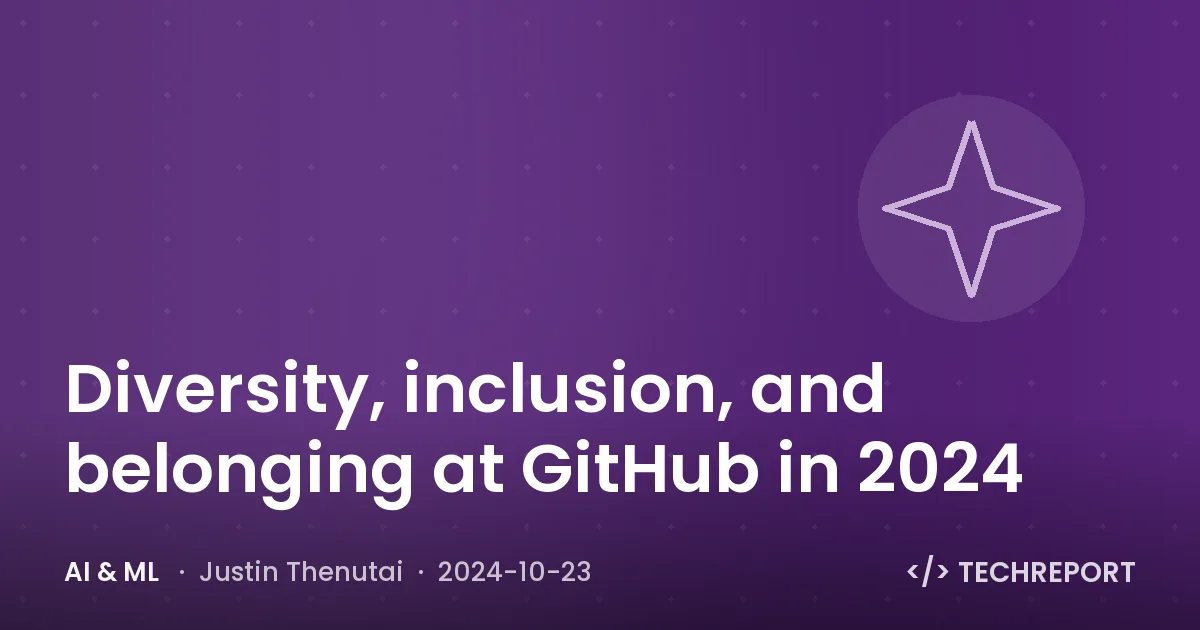 Diversity, inclusion, and belonging at GitHub in 2024

AI & ML · Justin Thenutai · 2024-10-23

</> TECHREPORT